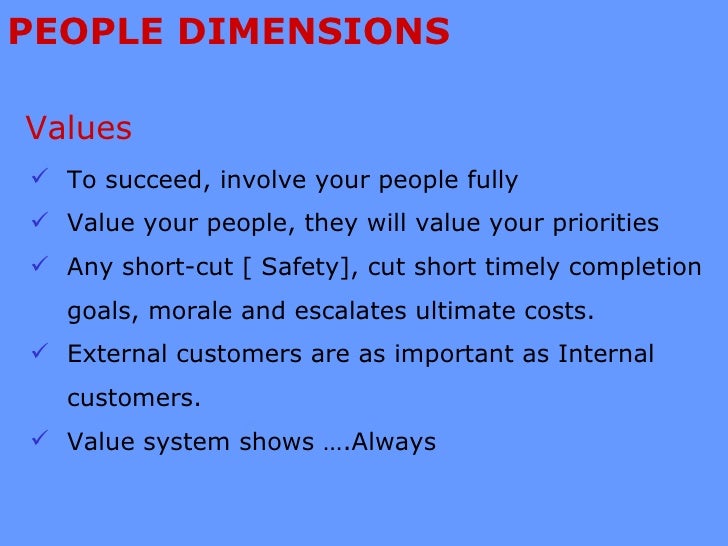 PEOPLE DIMENSIONS

Values

✓ To succeed, involve your people fully

✓ Value your people, they will value your priorities

✓ Any short-cut [ Safety], cut short timely completion goals, morale and escalates ultimate costs.

✓ External customers are as important as Internal customers.

✓ Value system shows ….Always